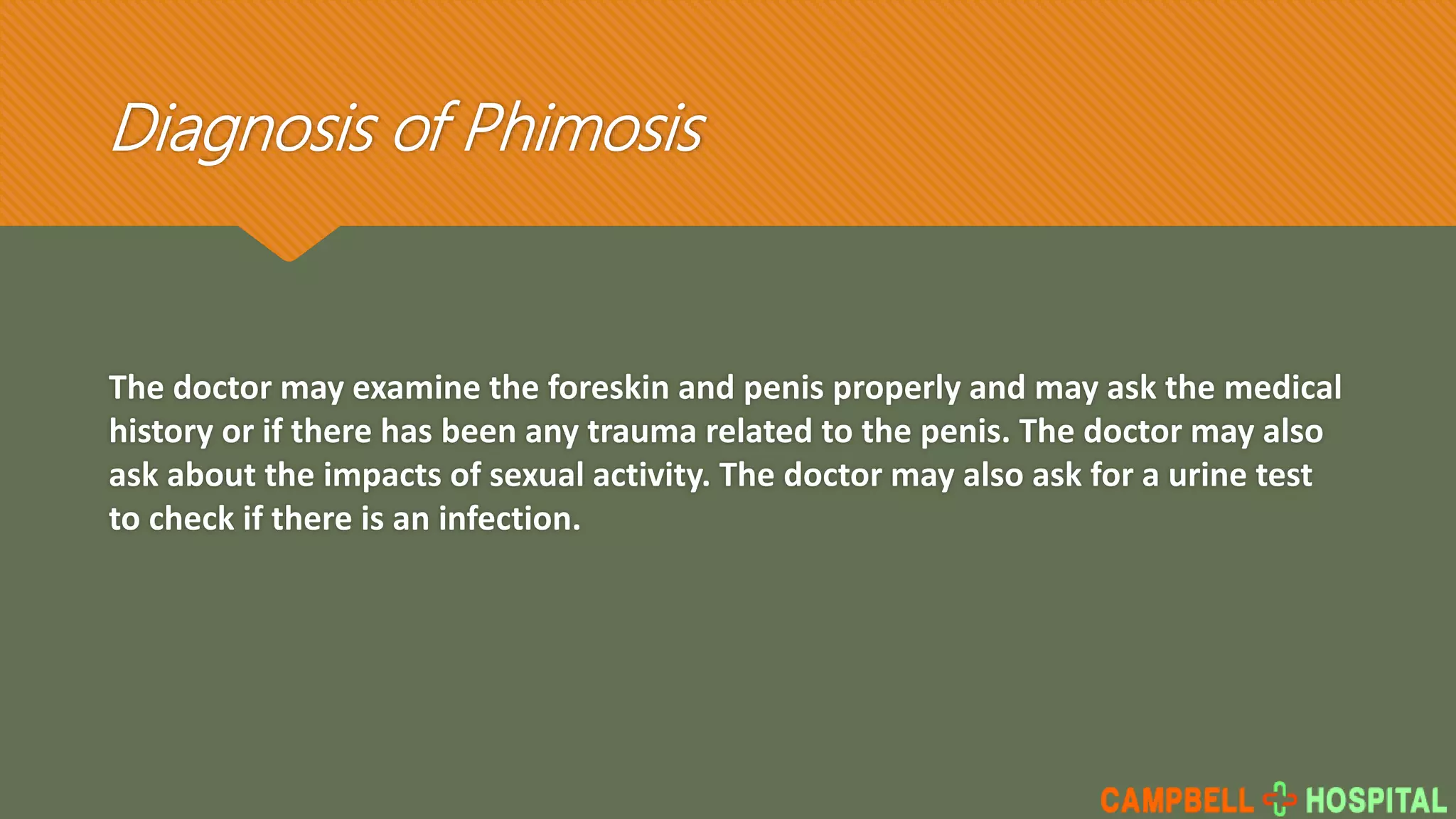 Diagnosis of Phimosis

The doctor may examine the foreskin and penis properly and may ask the medical history or if there has been any trauma related to the penis. The doctor may also ask about the impacts of sexual activity. The doctor may also ask for a urine test to check if there is an infection.

CAMPBELL HOSPITAL